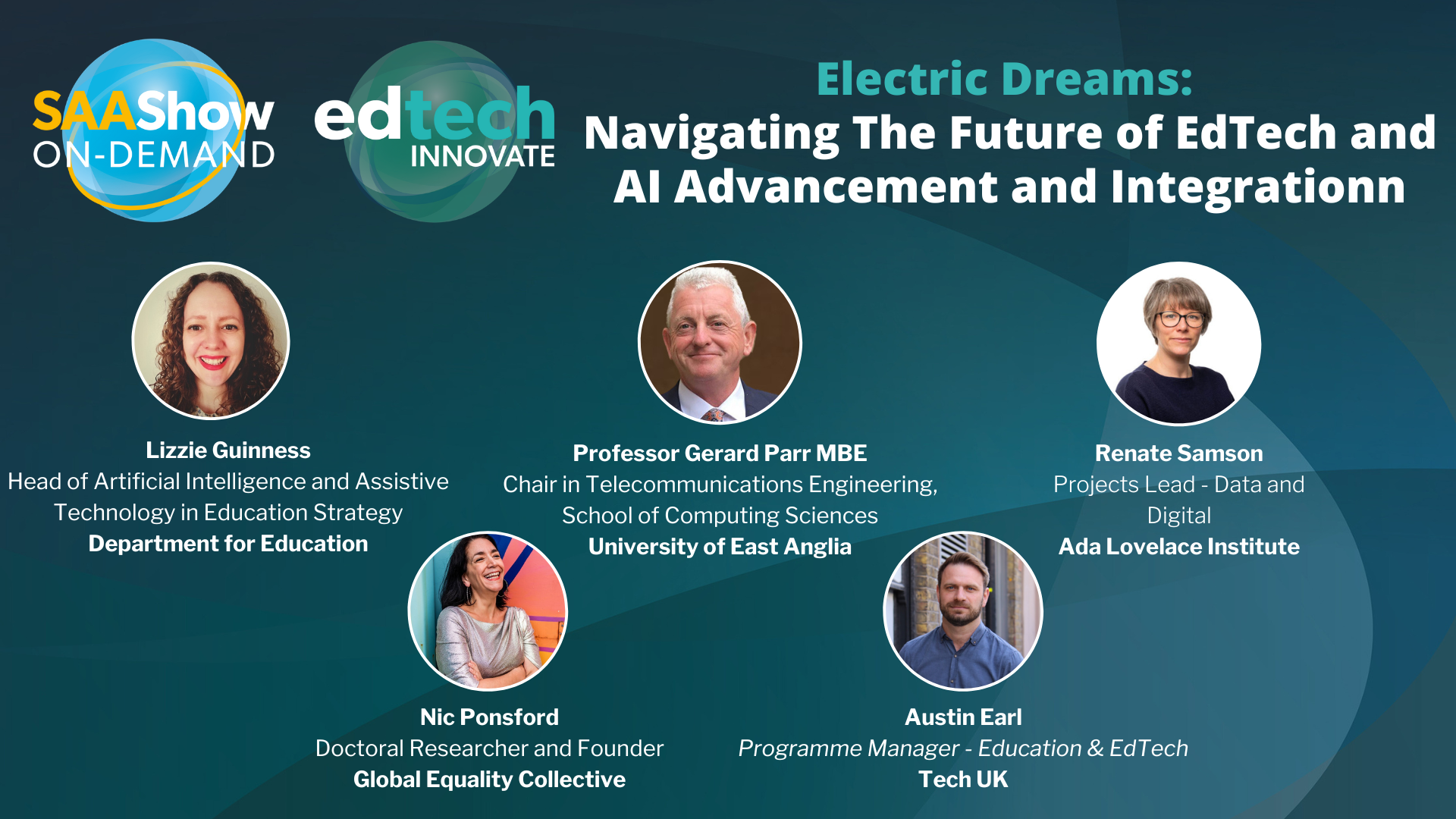 SAAShow ON-DEMAND

edtech INNOVATE

Electric Dreams:
Navigating The Future of EdTech and AI Advancement and Integrationn

Lizzie Guinness
Head of Artificial Intelligence and Assistive Technology in Education Strategy
Department for Education

Professor Gerard Parr MBE
Chair in Telecommunications Engineering, School of Computing Sciences
University of East Anglia

Renate Samson
Projects Lead - Data and Digital
Ada Lovelace Institute

Nic Ponsford
Doctoral Researcher and Founder
Global Equality Collective

Austin Earl
Programme Manager - Education & EdTech
Tech UK